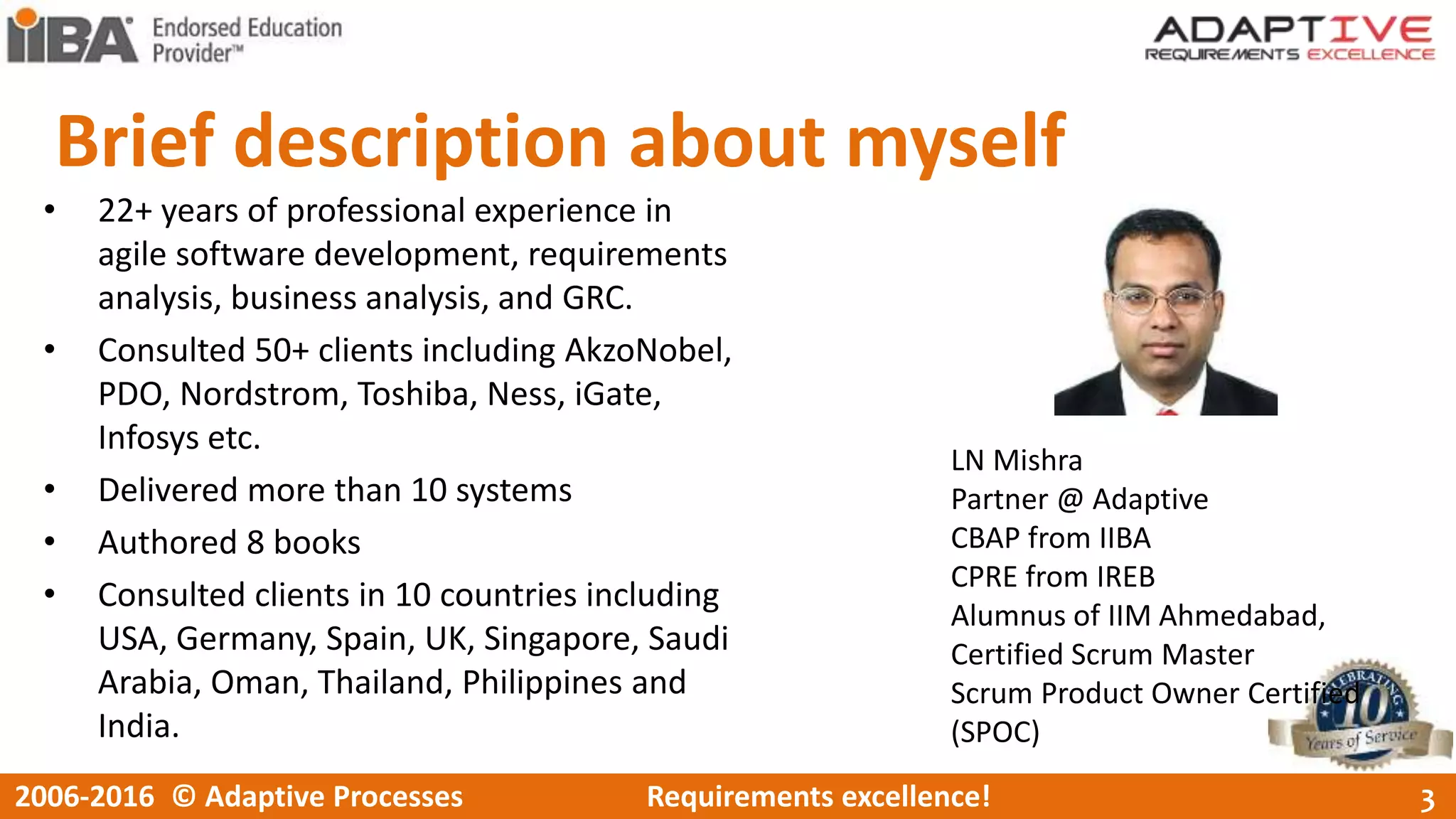 IIBA® Endorsed Education Provider™

ADAPTIVE
REQUIREMENTS EXCELLENCE

Brief description about myself

• 22+ years of professional experience in agile software development, requirements analysis, business analysis, and GRC.
• Consulted 50+ clients including AkzoNobel, PDO, Nordstrom, Toshiba, Ness, iGate, Infosys etc.
• Delivered more than 10 systems
• Authored 8 books
• Consulted clients in 10 countries including USA, Germany, Spain, UK, Singapore, Saudi Arabia, Oman, Thailand, Philippines and India.

LN Mishra
Partner @ Adaptive
CBAP from IIBA
CPRE from IREB
Alumnus of IIM Ahmedabad,
Certified Scrum Master
Scrum Product Owner Certified (SPOC)

CELEBRATING 10 Years of Service

2006-2016 © Adaptive Processes Requirements excellence! 3